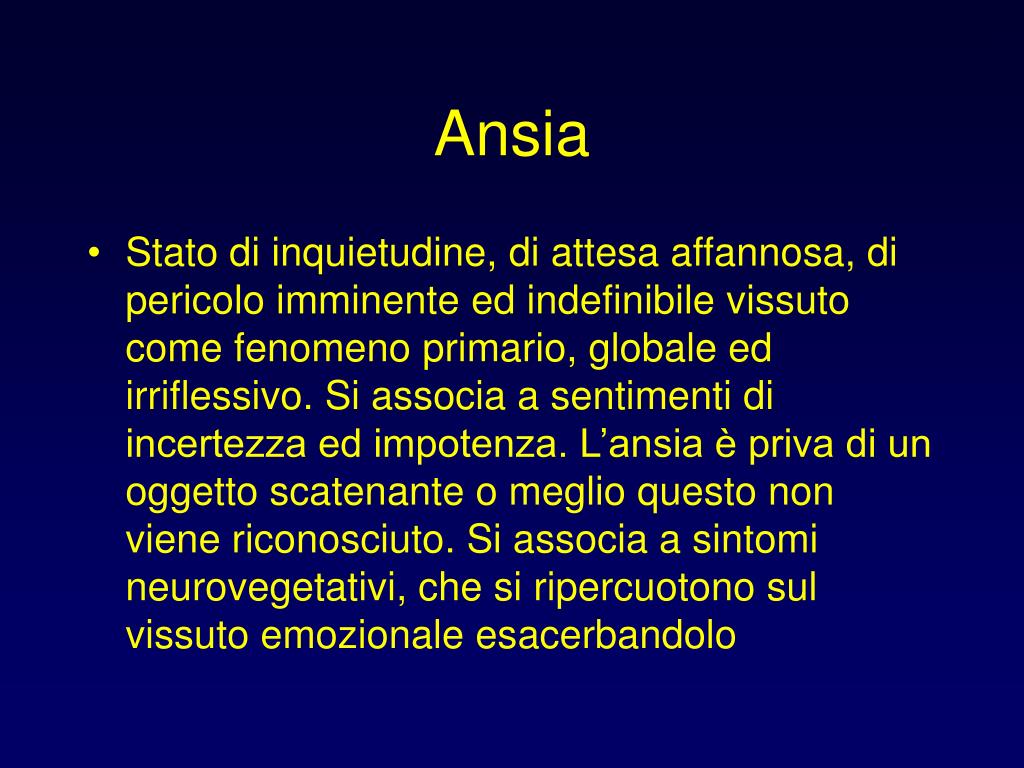 Ansia

• Stato di inquietudine, di attesa affannosa, di pericolo imminente ed indefinibile vissuto come fenomeno primario, globale ed irriflessivo. Si associa a sentimenti di incertezza ed impotenza. L’ansia è priva di un oggetto scatenante o meglio questo non viene riconosciuto. Si associa a sintomi neurovegetativi, che si ripercuotono sul vissuto emozionale esacerbandolo